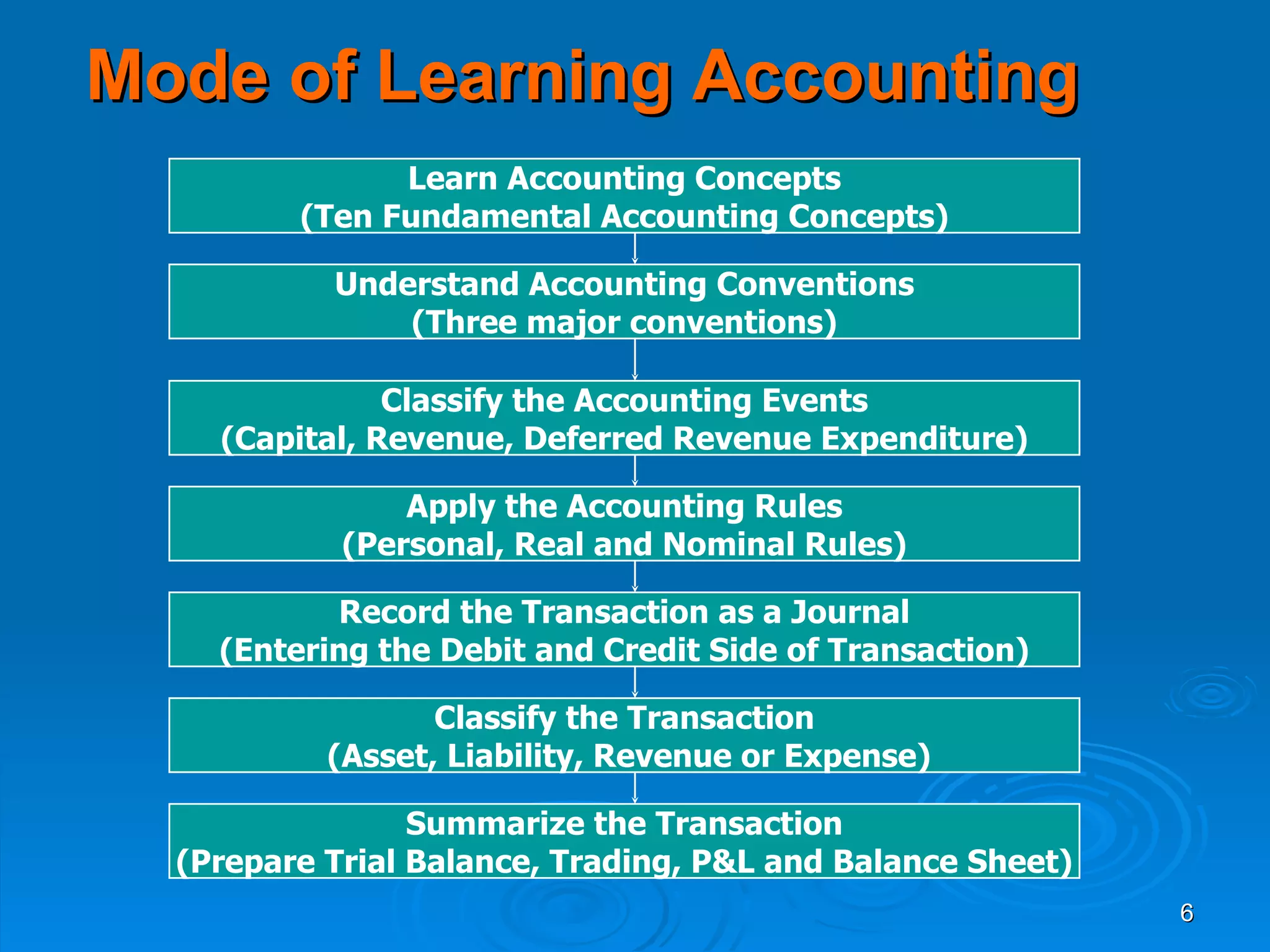 Mode of Learning Accounting

Learn Accounting Concepts
(Ten Fundamental Accounting Concepts)

Understand Accounting Conventions
(Three major conventions)

Classify the Accounting Events
(Capital, Revenue, Deferred Revenue Expenditure)

Apply the Accounting Rules
(Personal, Real and Nominal Rules)

Record the Transaction as a Journal
(Entering the Debit and Credit Side of Transaction)

Classify the Transaction
(Asset, Liability, Revenue or Expense)

Summarize the Transaction
(Prepare Trial Balance, Trading, P&L and Balance Sheet)

6